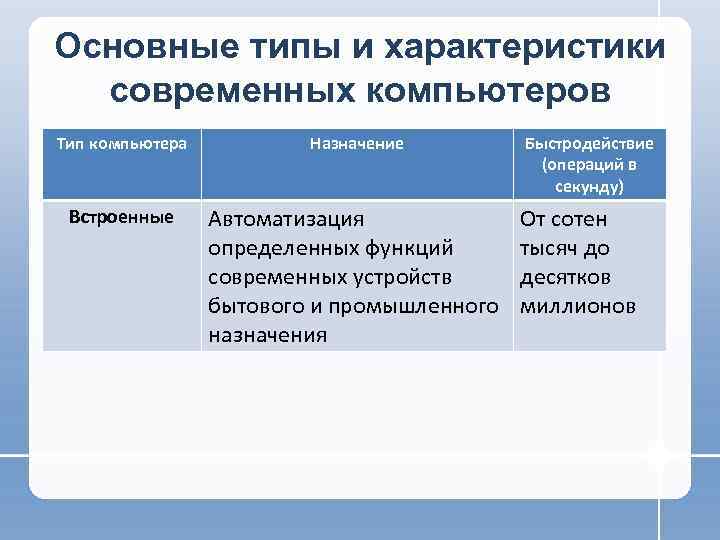 Основные типы и характеристики современных компьютеров

| Тип компьютера | Назначение | Быстродействие (операций в секунду) |
|---|---|---|
| Встроенные | Автоматизация определенных функций современных устройств бытового и промышленного назначения | От сотен тысяч до десятков миллионов |